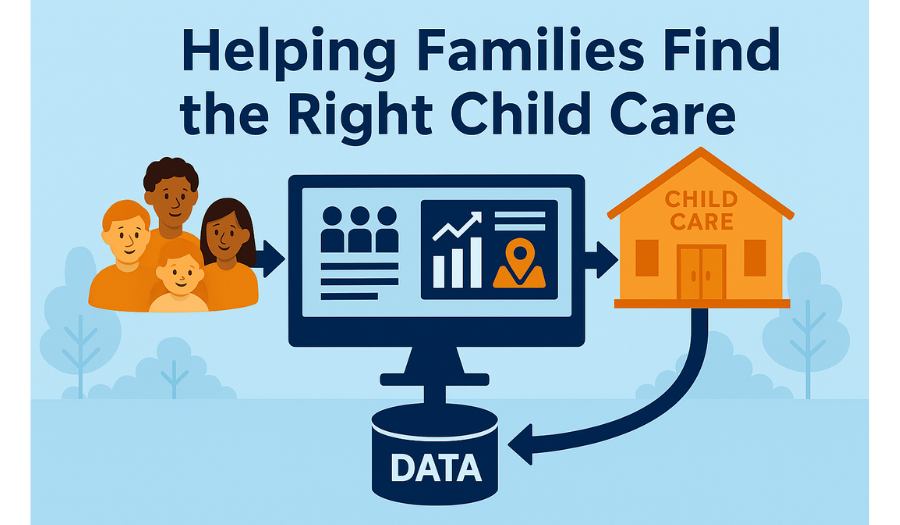 Helping Families Find the Right Child Care

CHILD CARE

DATA